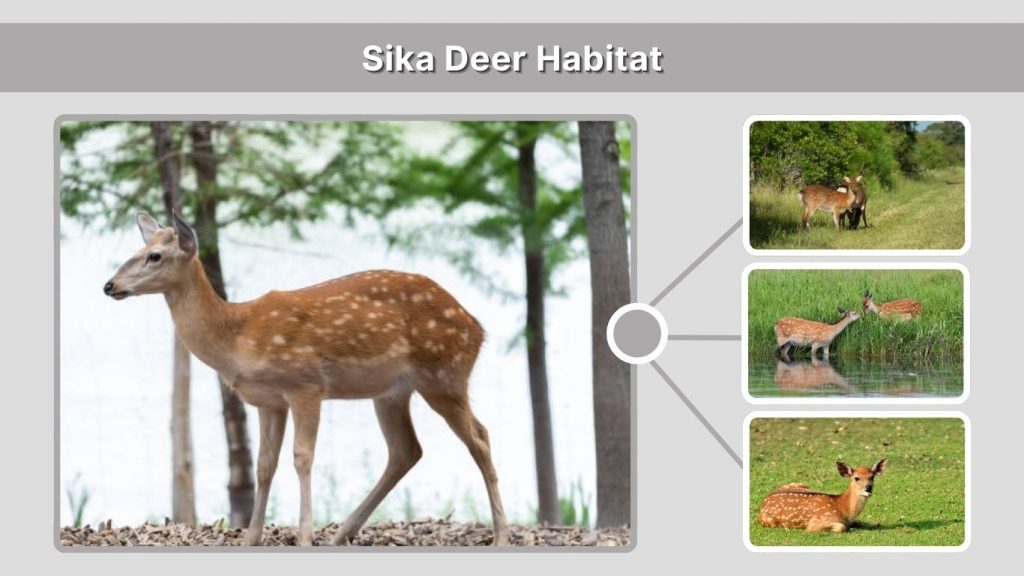 Sika Deer Habitat